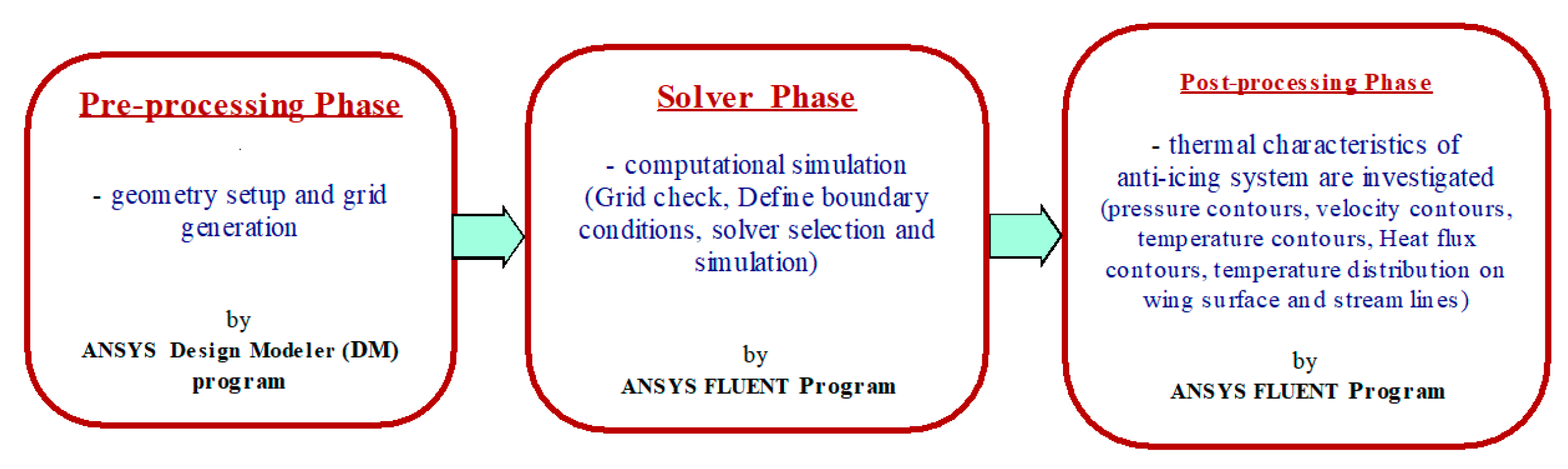 Pre-processing Phase

- geometry setup and grid generation

by
ANSYS Design Modeler (DM) program

Solver Phase

- computational simulation (Grid check, Define boundary conditions, solver selection and simulation)

by
ANSYS FLUENT Program

Post-processing Phase

- thermal characteristics of anti-icing system are investigated (pressure contours, velocity contours, temperature contours, Heat flux contours, temperature distribution on wing surface and stream lines)

by
ANSYS FLUENT Program